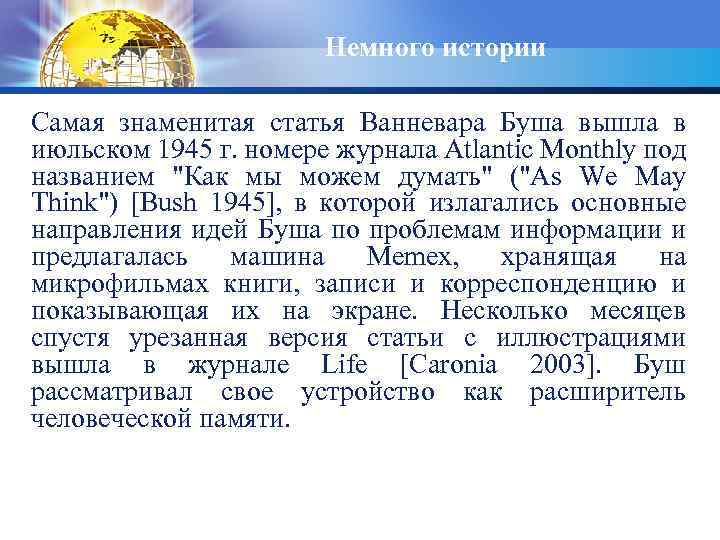 Немного истории

Самая знаменитая статья Ванневара Буша вышла в июльском 1945 г. номере журнала Atlantic Monthly под названием "Как мы можем думать" ("As We May Think") [Bush 1945], в которой излагались основные направления идей Буша по проблемам информации и предлагалась машина Memex, хранящая на микрофильмах книги, записи и корреспонденцию и показывающая их на экране. Несколько месяцев спустя урезанная версия статьи с иллюстрациями вышла в журнале Life [Caronia 2003]. Буш рассматривал свое устройство как расширитель человеческой памяти.